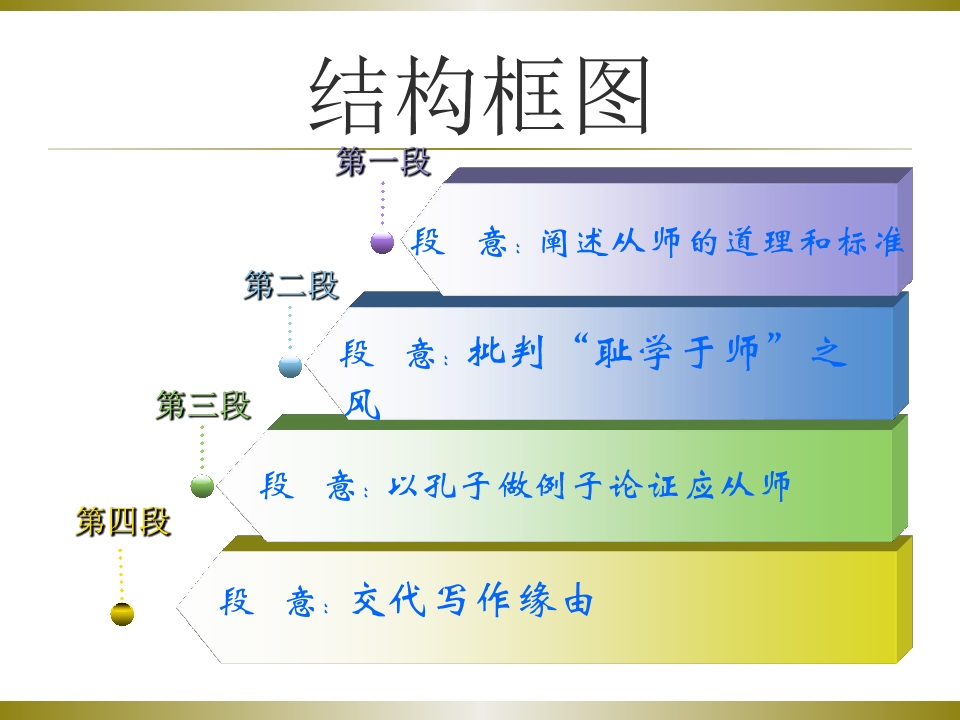 结构框图

第一段

段　意：阐述从师的道理和标准

第二段

段　意：批判“耻学于师”之风

第三段

段　意：以孔子做例子论证应从师

第四段

段　意：交代写作缘由